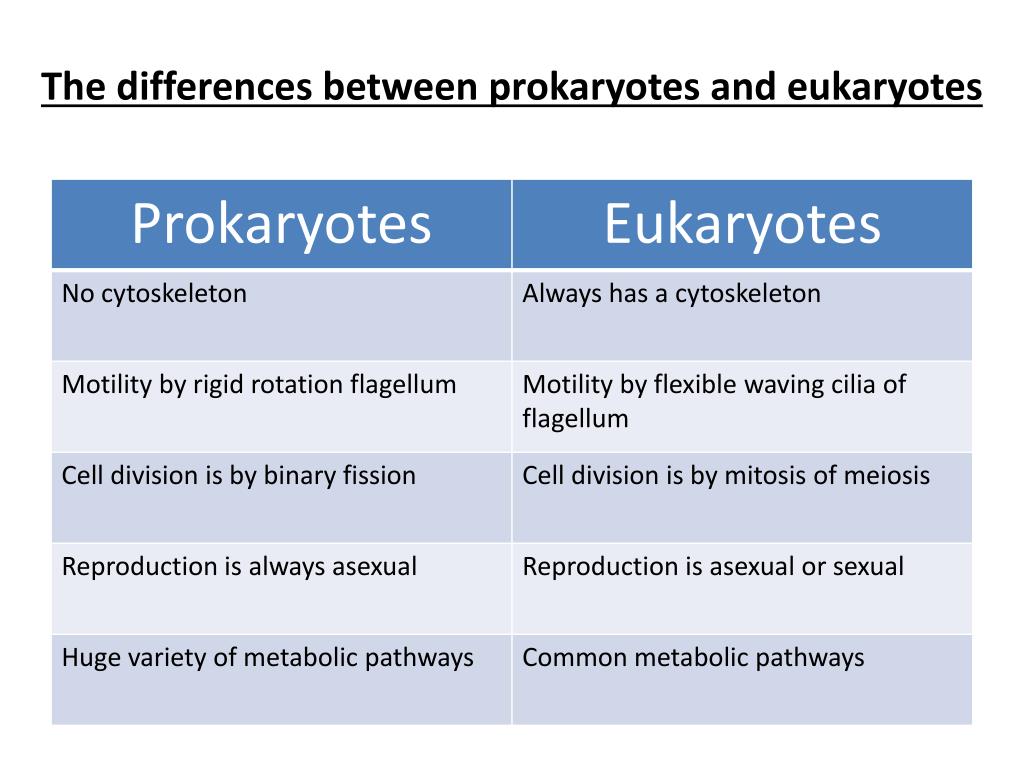 The differences between prokaryotes and eukaryotes

| Prokaryotes | Eukaryotes |
|---|---|
| No cytoskeleton | Always has a cytoskeleton |
| Motility by rigid rotation flagellum | Motility by flexible waving cilia of flagellum |
| Cell division is by binary fission | Cell division is by mitosis of meiosis |
| Reproduction is always asexual | Reproduction is asexual or sexual |
| Huge variety of metabolic pathways | Common metabolic pathways |